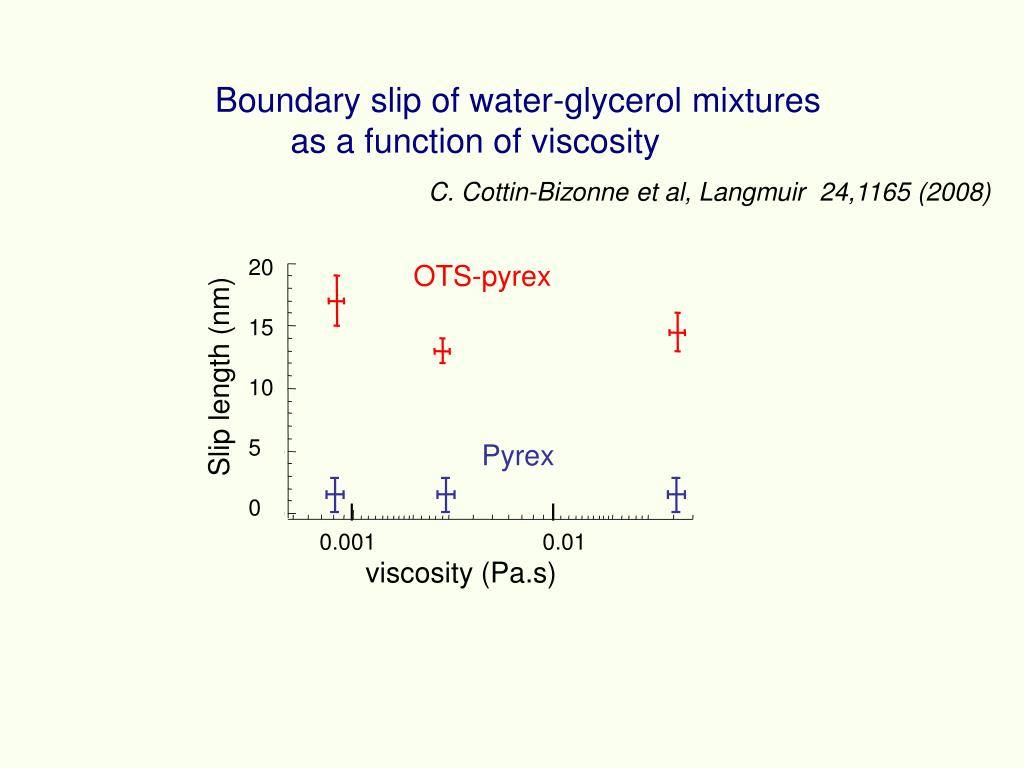 Boundary slip of water-glycerol mixtures as a function of viscosity

C. Cottin-Bizonne et al, Langmuir 24,1165 (2008)

Slip length (nm)

20
15
10
5
0

OTS-pyrex

Pyrex

0.001
0.01

viscosity (Pa.s)